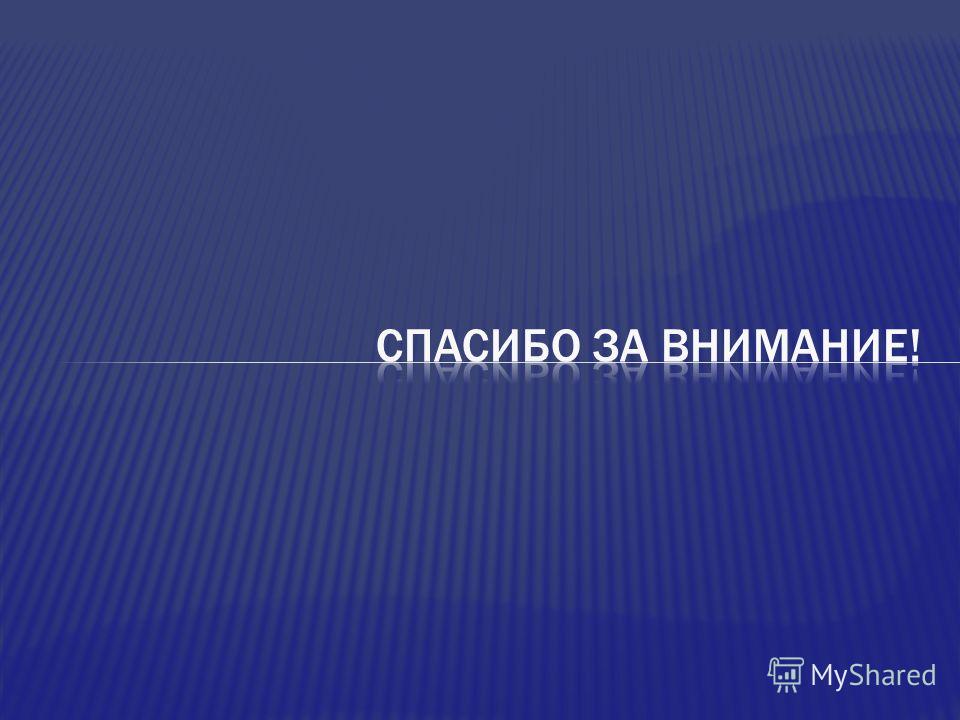 СПАСИБО ЗА ВНИМАНИЕ!

MyShared